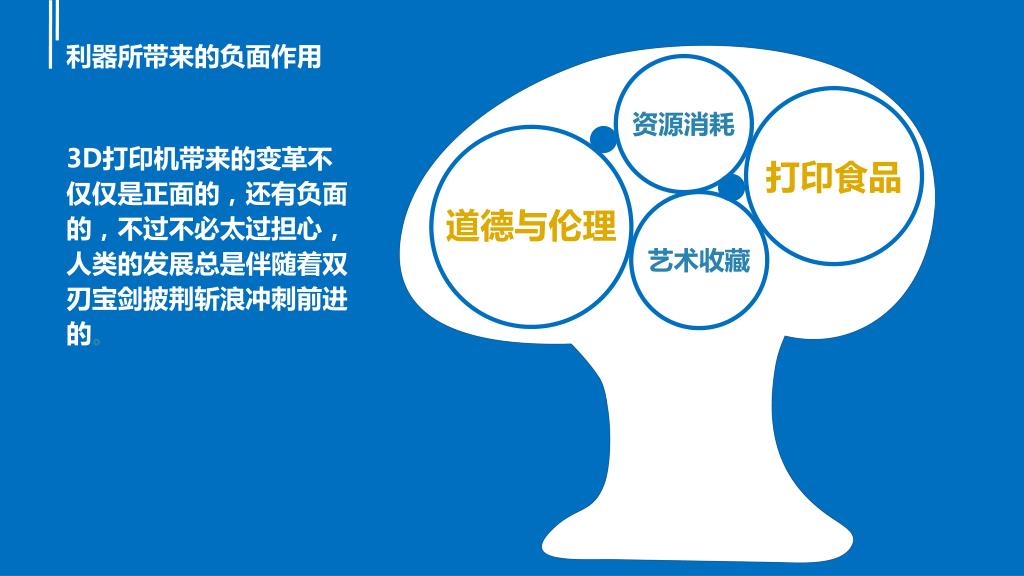 利器所带来的负面作用

3D打印机带来的变革不仅仅是正面的，还有负面的，不过不必太过担心，人类的发展总是伴随着双刃宝剑披荆斩浪冲刺前进的。

资源消耗

打印食品

道德与伦理

艺术收藏